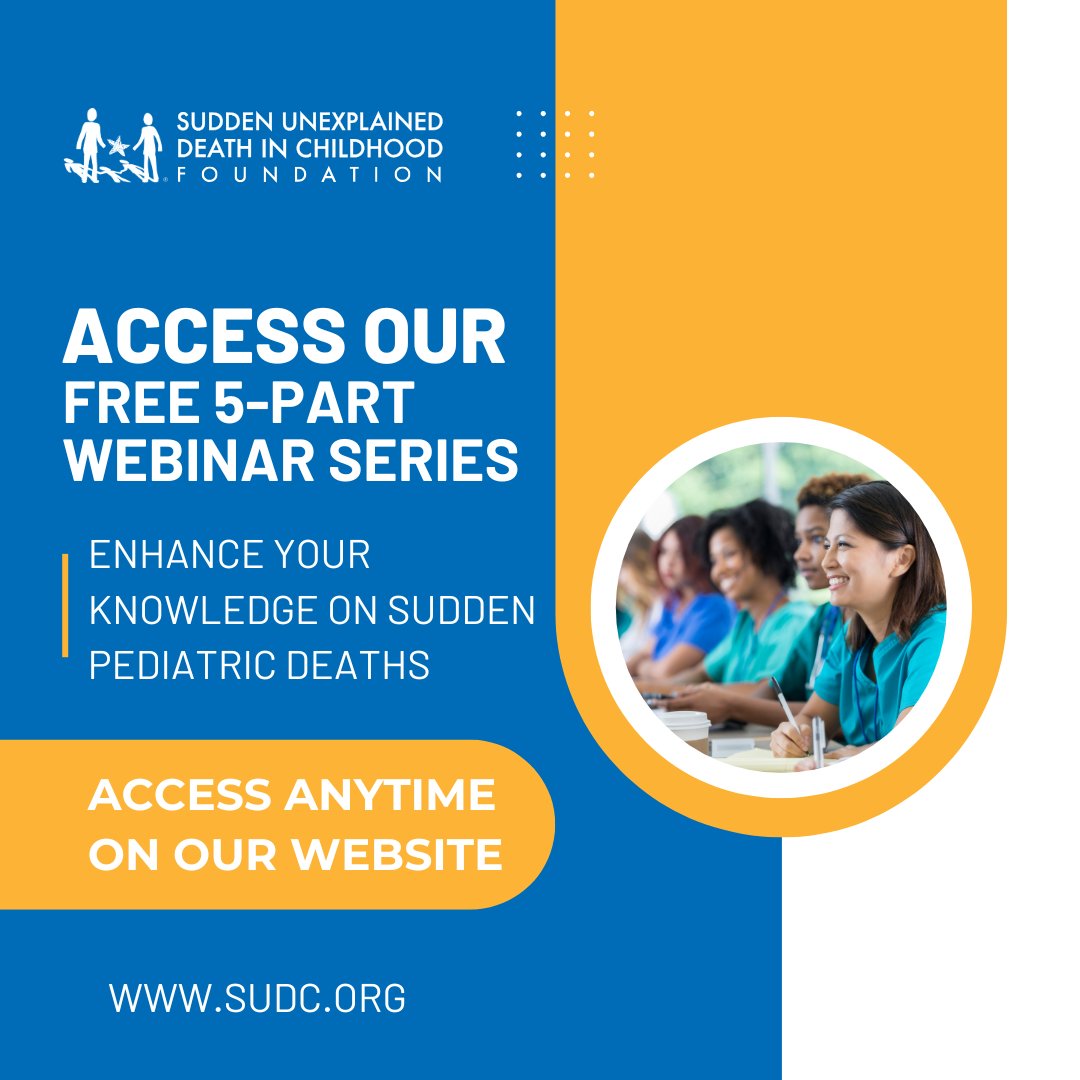 SUDDEN UNEXPLAINED DEATH IN CHILDHOOD FOUNDATION

ACCESS OUR FREE 5-PART WEBINAR SERIES

ENHANCE YOUR KNOWLEDGE ON SUDDEN PEDIATRIC DEATHS

ACCESS ANYTIME ON OUR WEBSITE

WWW.SUDC.ORG